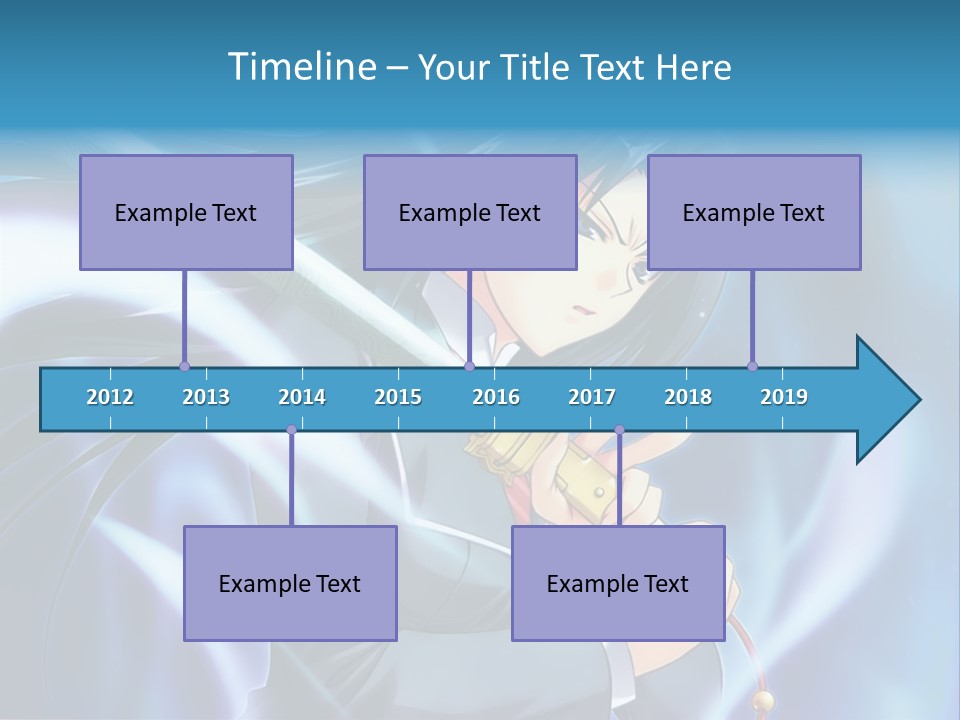 Timeline – Your Title Text Here

Example Text

Example Text

Example Text

2012 2013 2014 2015 2016 2017 2018 2019

Example Text

Example Text